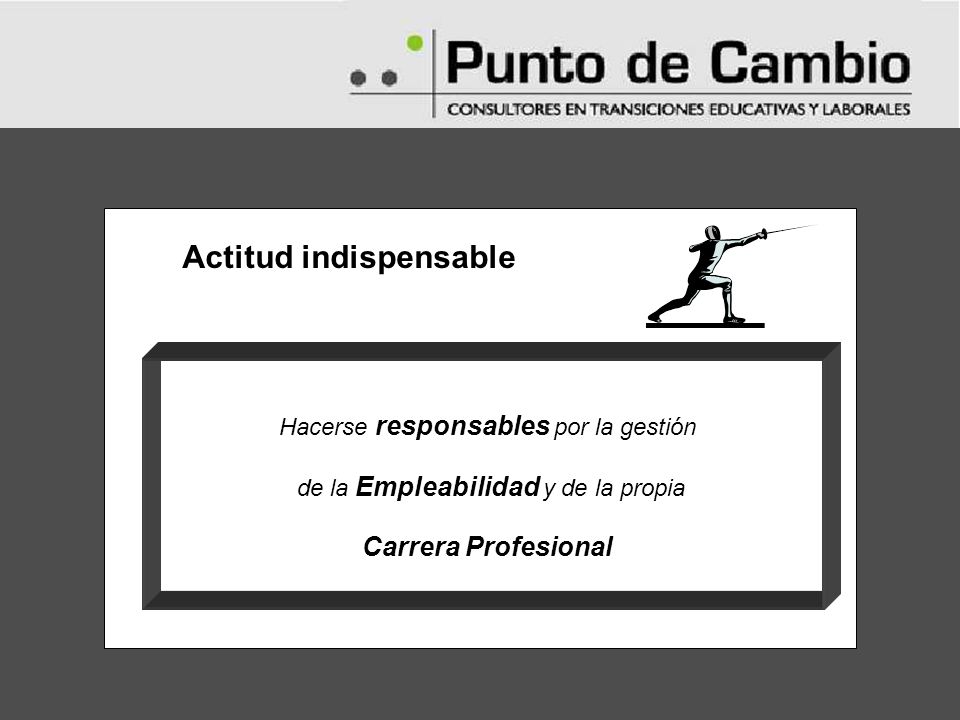 Punto de Cambio
CONSULTORES EN TRANSICIONES EDUCATIVAS Y LABORALES

Actitud indispensable

Hacerse responsables por la gestión de la Empleabilidad y de la propia Carrera Profesional